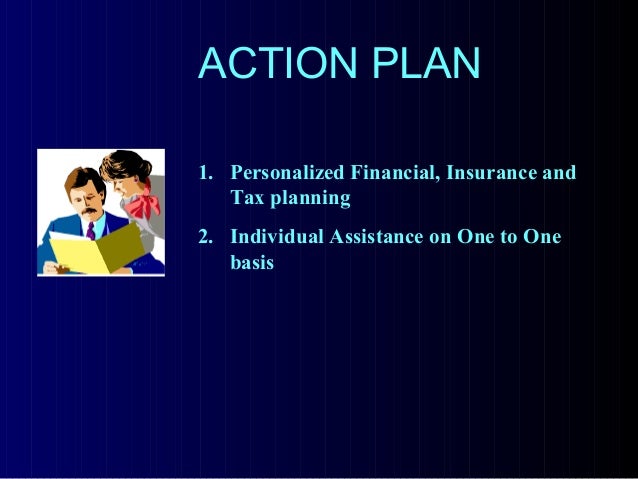 ACTION PLAN

1. Personalized Financial, Insurance and Tax planning

2. Individual Assistance on One to One basis